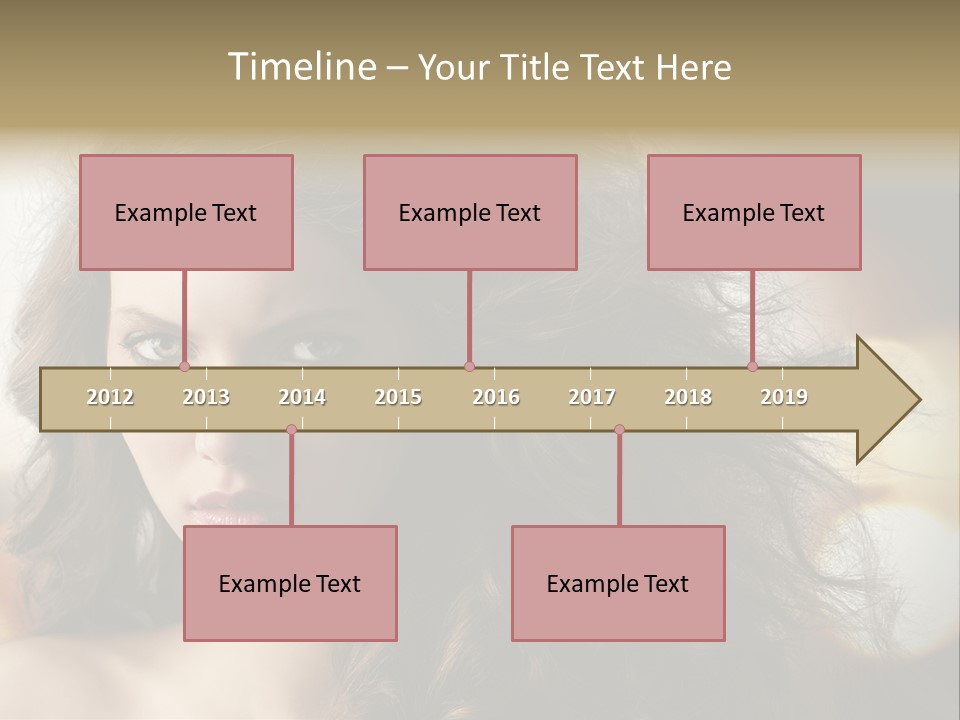 Timeline – Your Title Text Here

Example Text

Example Text

Example Text

2012 2013 2014 2015 2016 2017 2018 2019

Example Text

Example Text